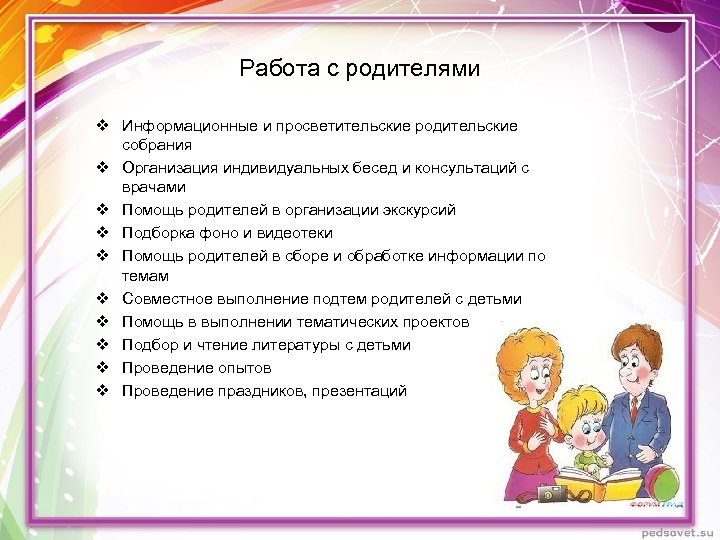 Работа с родителями

❖ Информационные и просветительские родительские собрания
❖ Организация индивидуальных бесед и консультаций с врачами
❖ Помощь родителей в организации экскурсий
❖ Подборка фоно и видеотеки
❖ Помощь родителей в сборе и обработке информации по темам
❖ Совместное выполнение подтем родителей с детьми
❖ Помощь в выполнении тематических проектов
❖ Подбор и чтение литературы с детьми
❖ Проведение опытов
❖ Проведение праздников, презентаций

pedsovet.su